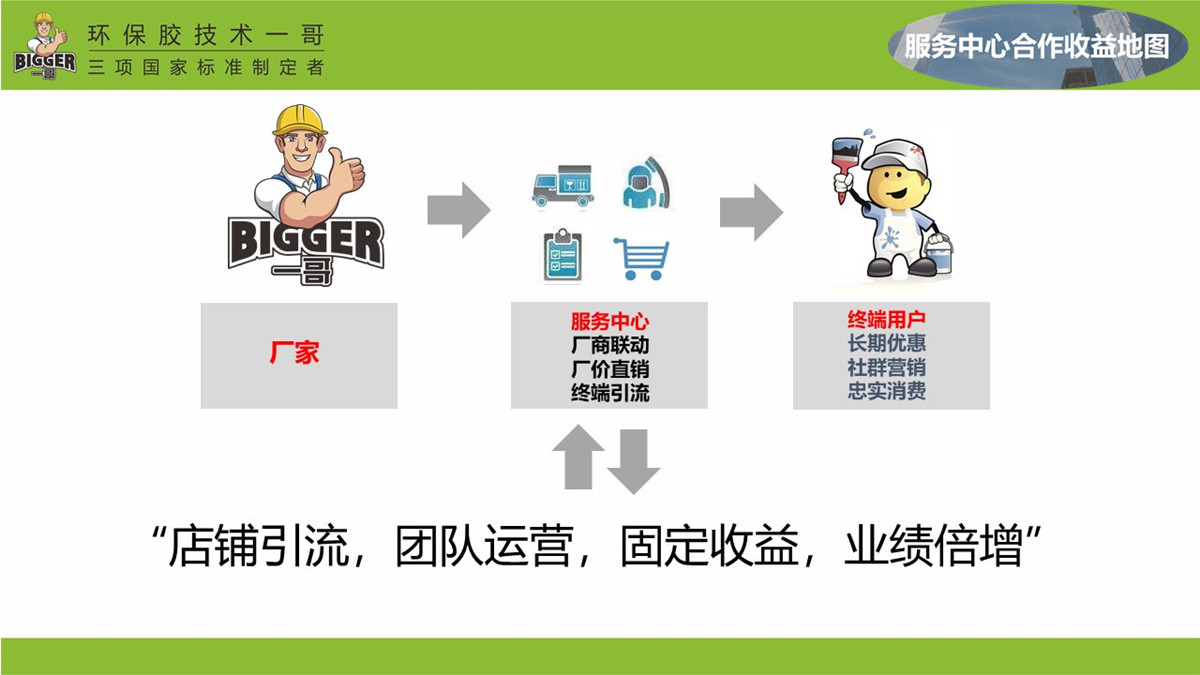 BIGGER 一哥

环保胶技术一哥
三项国家标准制定者

服务中心合作收益地图

BIGGER 一哥

厂家

服务中心
厂商联动
厂价直销
终端引流

终端用户
长期优惠
社群营销
忠实消费

“店铺引流，团队运营，固定收益，业绩倍增”